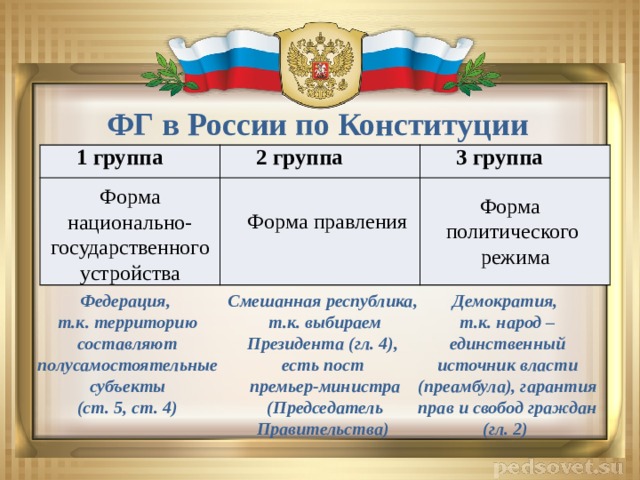 ФГ в России по Конституции

| 1 группа | 2 группа | 3 группа |
|---|---|---|
| Форма национально-государственного устройства | Форма правления | Форма политического режима |

Федерация, т.к. территорию составляют полусамостоятельные субъекты (ст. 5, ст. 4)

Смешанная республика, т.к. выбираем Президента (гл. 4), есть пост премьер-министра (Председатель Правительства)

Демократия, т.к. народ – единственный источник власти (преамбула), гарантия прав и свобод граждан (гл. 2)

pedsovet.su